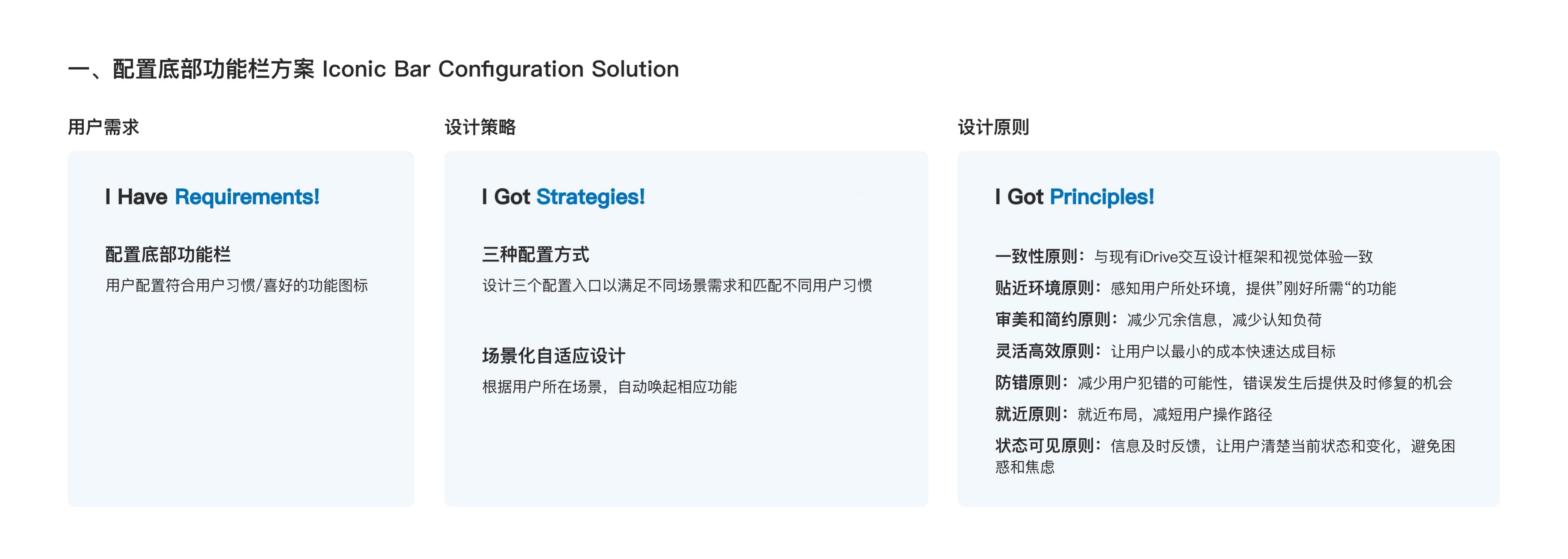 一、配置底部功能栏方案 Iconic Bar Configuration Solution

用户需求

I Have Requirements!

配置底部功能栏

用户配置符合用户习惯/喜好的功能图标

设计策略

I Got Strategies!

三种配置方式

设计三个配置入口以满足不同场景需求和匹配不同用户习惯

场景化自适应设计

根据用户所在场景，自动唤起相应功能

设计原则

I Got Principles!

一致性原则：与现有iDrive交互设计框架和视觉体验一致

贴近环境原则：感知用户所处环境，提供”刚好所需“的功能

审美和简约原则：减少冗余信息，减少认知负荷

灵活高效原则：让用户以最小的成本快速达成目标

防错原则：减少用户犯错的可能性，错误发生后提供及时修复的机会

就近原则：就近布局，减短用户操作路径

状态可见原则：信息及时反馈，让用户清楚当前状态和变化，避免困惑和焦虑